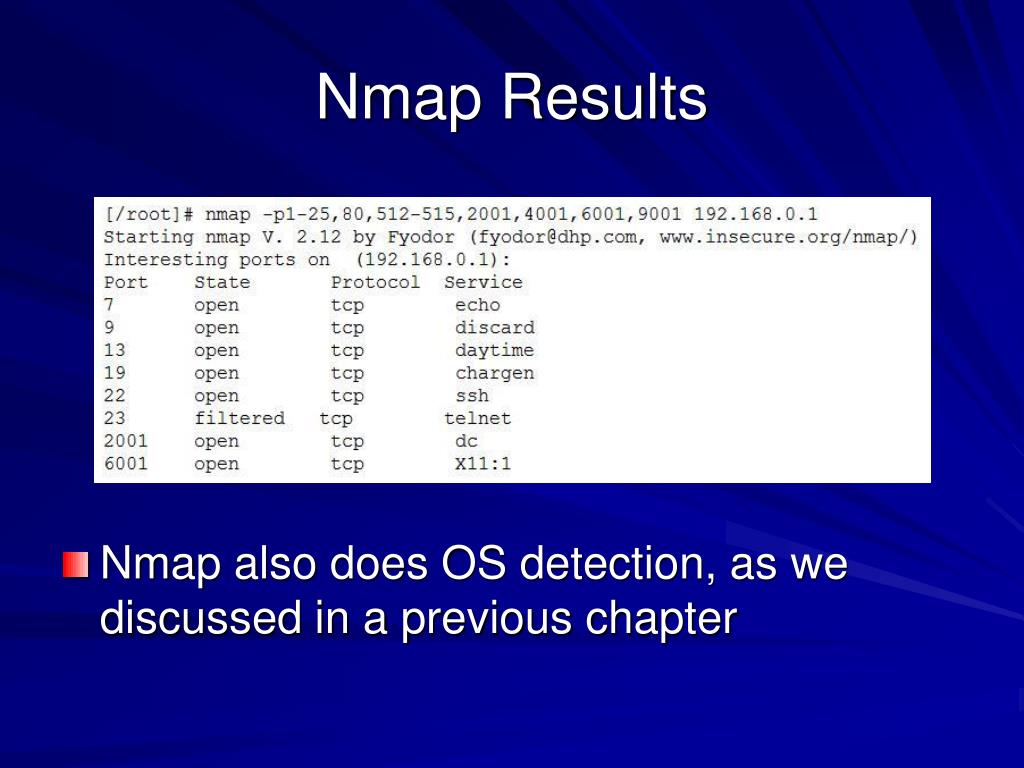 Nmap Results

[/root]# nmap -p1-25,80,512-515,2001,4001,6001,9001 192.168.0.1
Starting nmap V. 2.12 by Fyodor (fyodor@dhp.com, www.insecure.org/nmap/)
Interesting ports on (192.168.0.1):

| Port | State | Protocol | Service |
|---|---|---|---|
| 7 | open | tcp | echo |
| 9 | open | tcp | discard |
| 13 | open | tcp | daytime |
| 19 | open | tcp | chargen |
| 22 | open | tcp | ssh |
| 23 | filtered | tcp | telnet |
| 2001 | open | tcp | dc |
| 6001 | open | tcp | X11:1 |

Nmap also does OS detection, as we discussed in a previous chapter